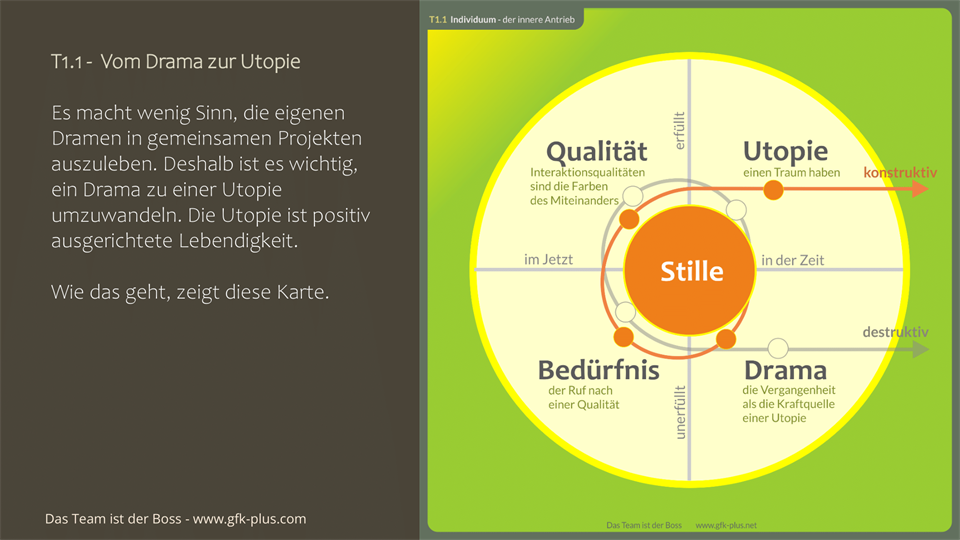 T1.1 - Vom Drama zur Utopie

Es macht wenig Sinn, die eigenen Dramen in gemeinsamen Projekten auszuleben. Deshalb ist es wichtig, ein Drama zu einer Utopie umzuwandeln. Die Utopie ist positiv ausgerichtete Lebendigkeit.

Wie das geht, zeigt diese Karte.

Das Team ist der Boss - www.gfk-plus.com

T1.1 Individuum - der innere Antrieb

erfüllt

Qualität
Interaktionsqualitäten sind die Farben des Miteinanders

Utopie
einen Traum haben

konstruktiv

im Jetzt

Stille

in der Zeit

destruktiv

Bedürfnis
der Ruf nach einer Qualität

unerfüllt

Drama
die Vergangenheit als die Kraftquelle einer Utopie

Das Team ist der Boss www.gfk-plus.net